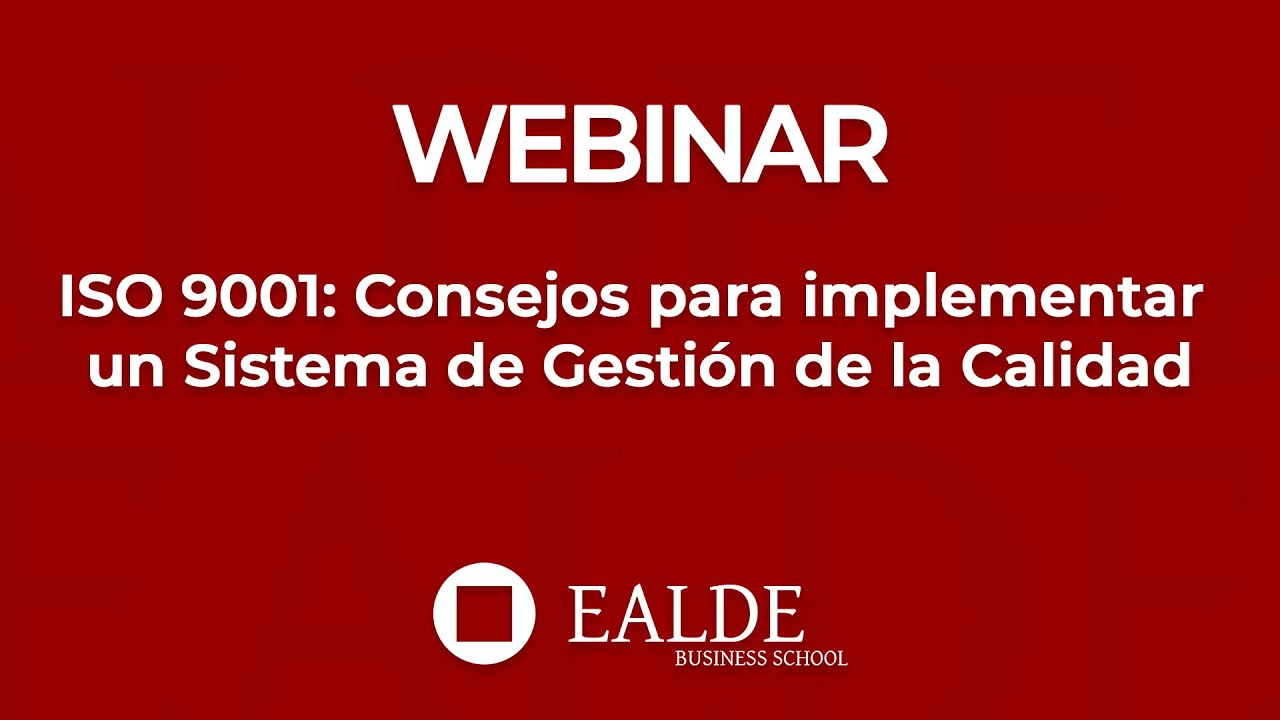 WEBINAR

ISO 9001: Consejos para implementar un Sistema de Gestión de la Calidad

EALDE
BUSINESS SCHOOL